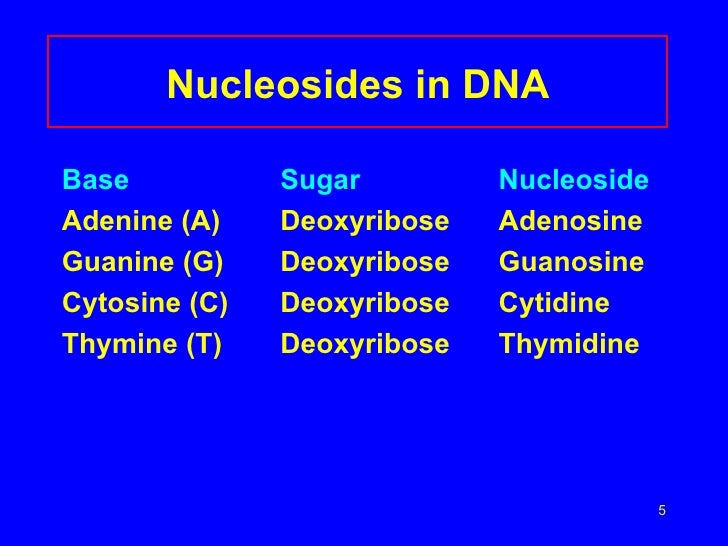 Nucleosides in DNA

| Base | Sugar | Nucleoside |
|---|---|---|
| Adenine (A) | Deoxyribose | Adenosine |
| Guanine (G) | Deoxyribose | Guanosine |
| Cytosine (C) | Deoxyribose | Cytidine |
| Thymine (T) | Deoxyribose | Thymidine |

5